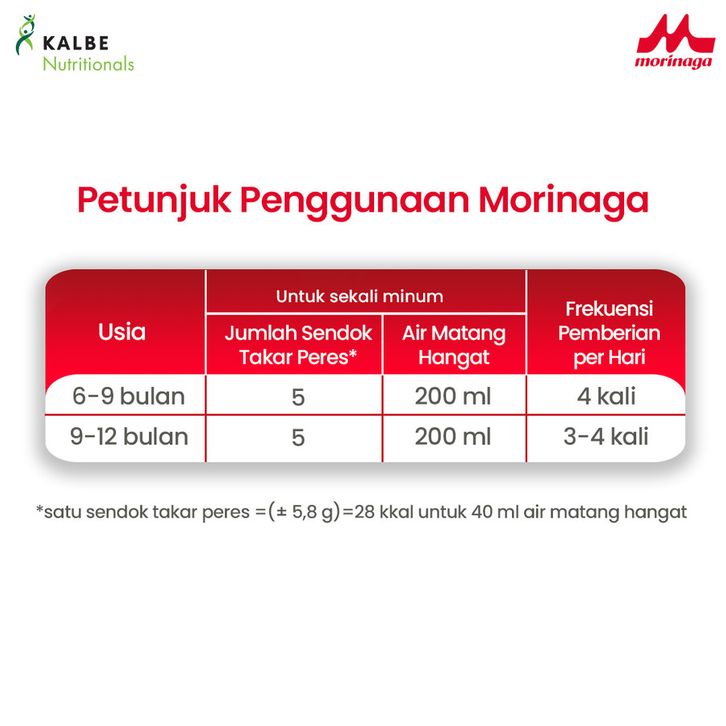 KALBE
Nutritionals

morinaga

Petunjuk Penggunaan Morinaga

| Usia | Untuk sekali minum: Jumlah Sendok Takar Peres* | Untuk sekali minum: Air Matang Hangat | Frekuensi Pemberian per Hari |
|---|---|---|---|
| 6-9 bulan | 5 | 200 ml | 4 kali |
| 9-12 bulan | 5 | 200 ml | 3-4 kali |

*satu sendok takar peres =(± 5,8 g)=28 kkal untuk 40 ml air matang hangat